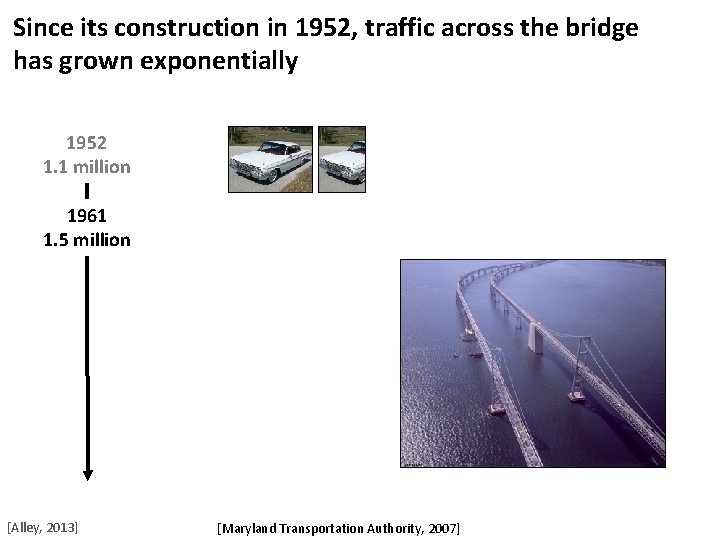 Since its construction in 1952, traffic across the bridge has grown exponentially

1952
1.1 million

1961
1.5 million

[Alley, 2013]

[Maryland Transportation Authority, 2007]